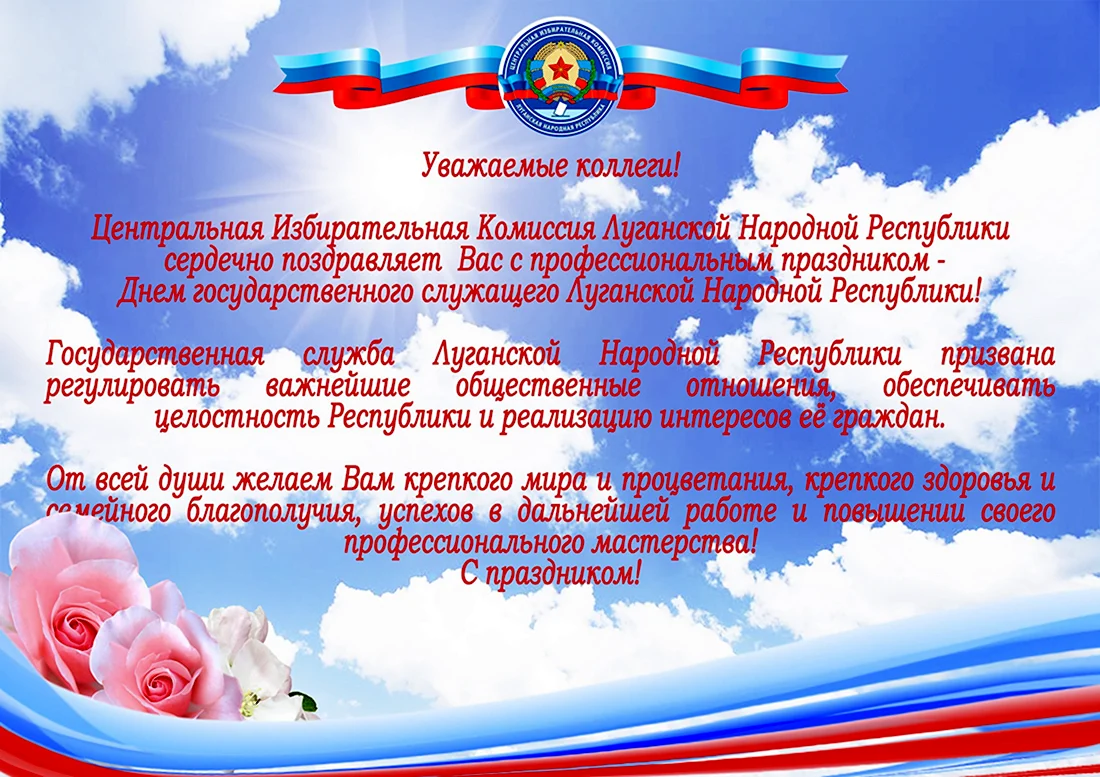 ЦЕНТРАЛЬНАЯ ИЗБИРАТЕЛЬНАЯ КОМИССИЯ
ЛУГАНСКАЯ НАРОДНАЯ РЕСПУБЛИКА

Уважаемые коллеги!

Центральная Избирательная Комиссия Луганской Народной Республики сердечно поздравляет Вас с профессиональным праздником - Днем государственного служащего Луганской Народной Республики!

Государственная служба Луганской Народной Республики призвана регулировать важнейшие общественные отношения, обеспечивать целостность Республики и реализацию интересов её граждан.

От всей души желаем Вам крепкого мира и процветания, крепкого здоровья и семейного благополучия, успехов в дальнейшей работе и повышении своего профессионального мастерства!
С праздником!